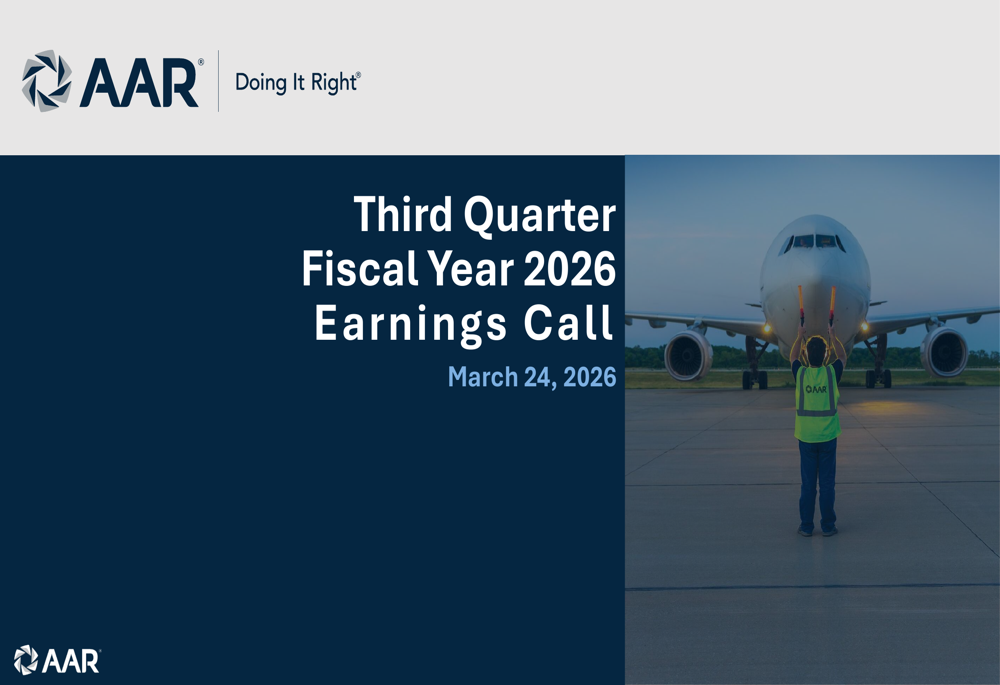 AAR® | Doing It Right®

Third Quarter
Fiscal Year 2026
Earnings Call

March 24, 2026

AAR

AAR®